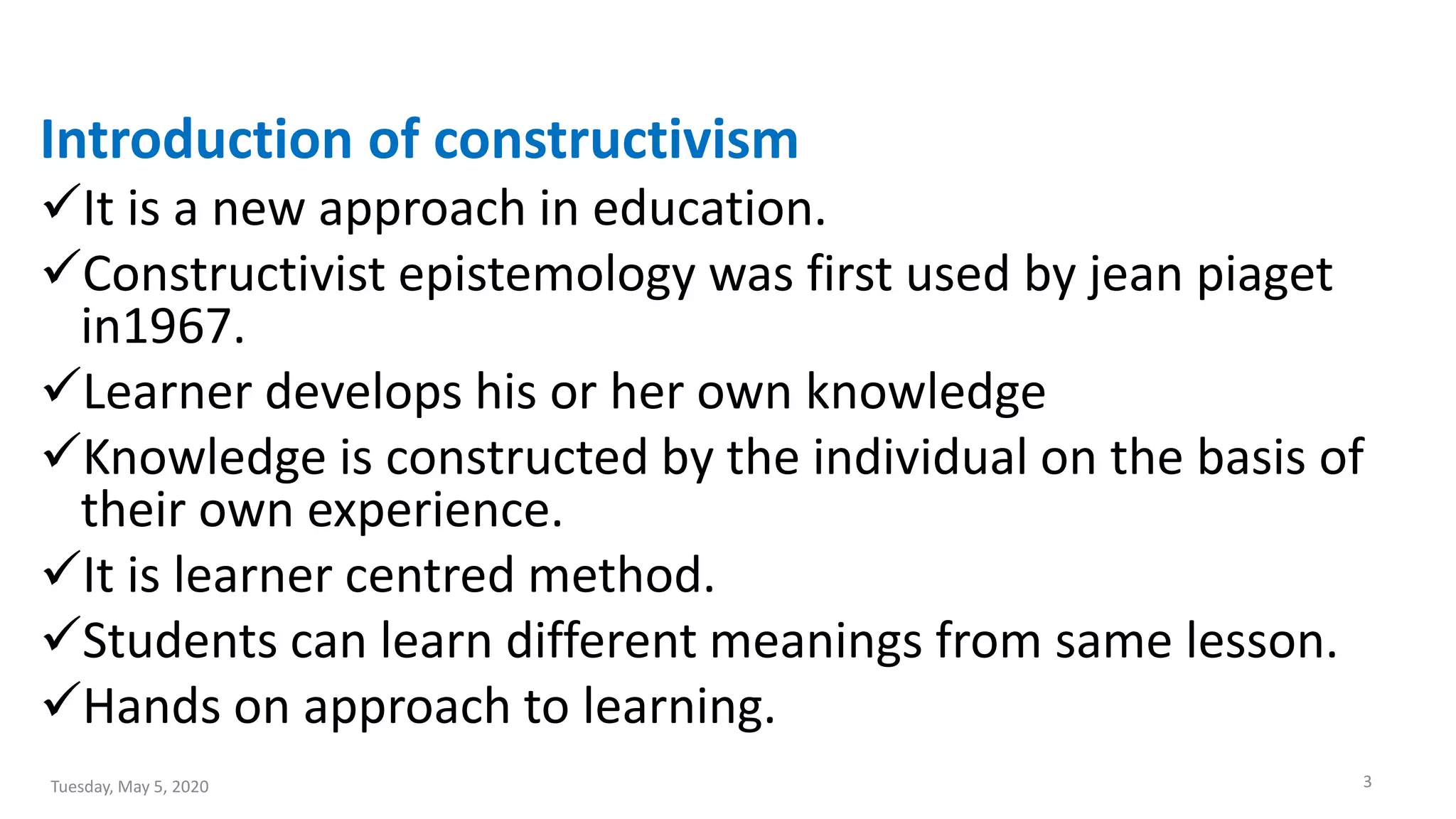 Introduction of constructivism

✓It is a new approach in education.

✓Constructivist epistemology was first used by jean piaget in1967.

✓Learner develops his or her own knowledge

✓Knowledge is constructed by the individual on the basis of their own experience.

✓It is learner centred method.

✓Students can learn different meanings from same lesson.

✓Hands on approach to learning.

Tuesday, May 5, 2020

3